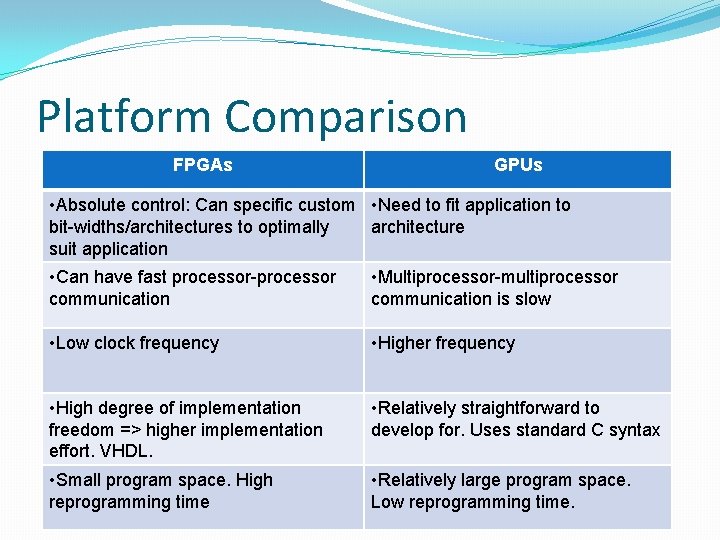 Platform Comparison

| FPGAs | GPUs |
|---|---|
| •Absolute control: Can specific custom bit-widths/architectures to optimally suit application | •Need to fit application to architecture |
| •Can have fast processor-processor communication | •Multiprocessor-multiprocessor communication is slow |
| •Low clock frequency | •Higher frequency |
| •High degree of implementation freedom => higher implementation effort. VHDL. | •Relatively straightforward to develop for. Uses standard C syntax |
| •Small program space. High reprogramming time | •Relatively large program space. Low reprogramming time. |